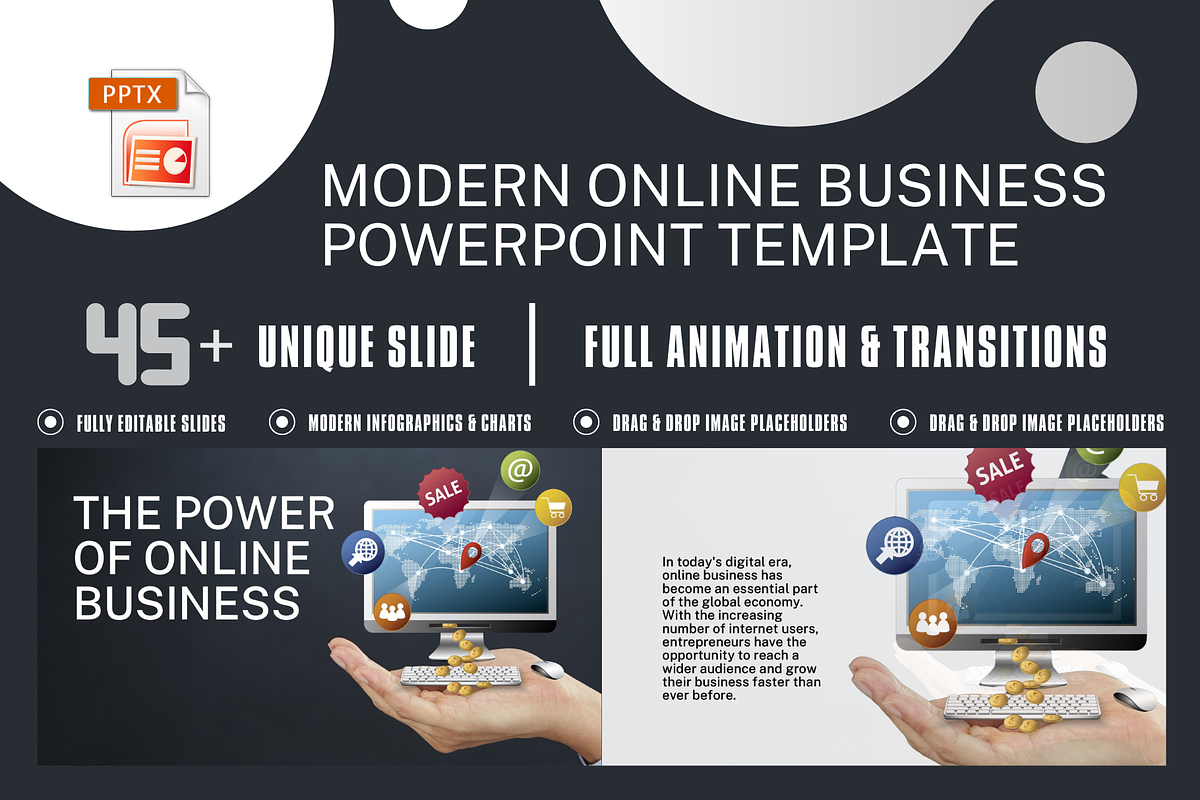 PPTX

MODERN ONLINE BUSINESS POWERPOINT TEMPLATE

45+ UNIQUE SLIDE | FULL ANIMATION & TRANSITIONS

FULLY EDITABLE SLIDES
MODERN INFOGRAPHICS & CHARTS
DRAG & DROP IMAGE PLACEHOLDERS
DRAG & DROP IMAGE PLACEHOLDERS

THE POWER OF ONLINE BUSINESS

SALE
@

In today's digital era, online business has become an essential part of the global economy. With the increasing number of internet users, entrepreneurs have the opportunity to reach a wider audience and grow their business faster than ever before.

SALE